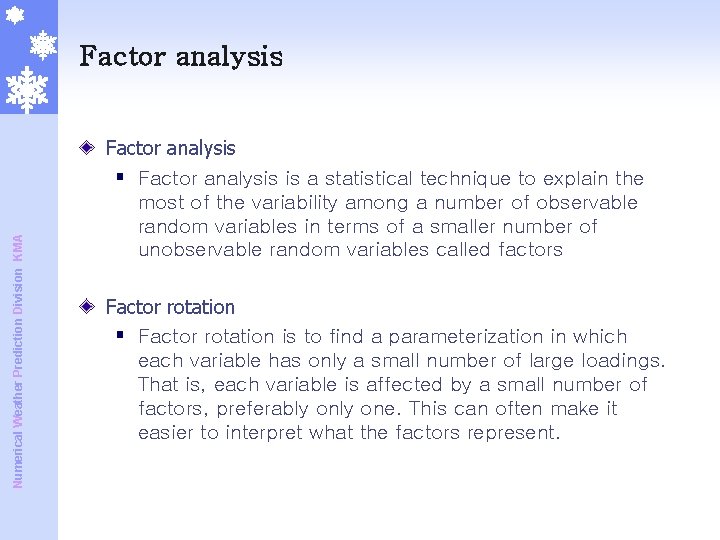 Factor analysis

Factor analysis

Factor analysis is a statistical technique to explain the most of the variability among a number of observable random variables in terms of a smaller number of unobservable random variables called factors

Factor rotation

Factor rotation is to find a parameterization in which each variable has only a small number of large loadings. That is, each variable is affected by a small number of factors, preferably only one. This can often make it easier to interpret what the factors represent.

Numerical Weather Prediction Division KMA